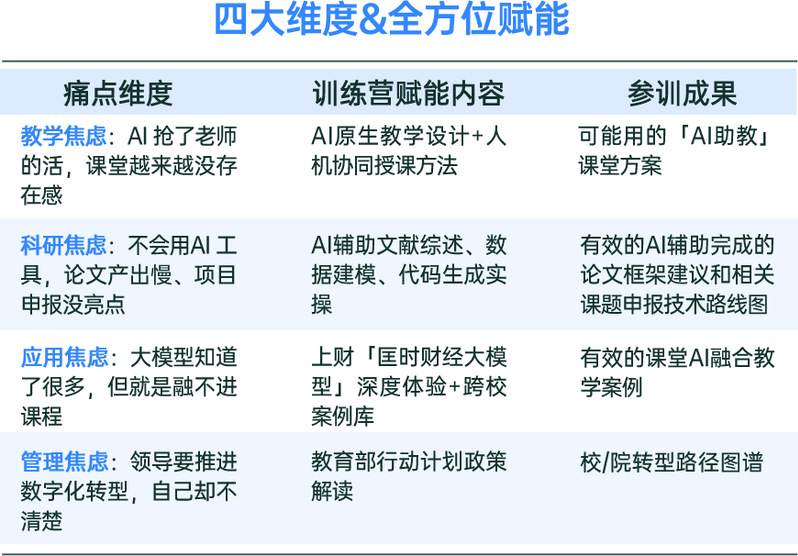 四大维度&全方位赋能

| 痛点维度 | 训练营赋能内容 | 参训成果 |
|---|---|---|
| 教学焦虑：AI抢了老师的活，课堂越来越没存在感 | AI原生教学设计+人机协同授课方法 | 可能用的「AI助教」课堂方案 |
| 科研焦虑：不会用AI工具，论文产出慢、项目申报没亮点 | AI辅助文献综述、数据建模、代码生成实操 | 有效的AI辅助完成的论文框架建议和相关课题申报技术路线图 |
| 应用焦虑：大模型知道了很多，但就是融不进课程 | 上财「匡时财经大模型」深度体验+跨校案例库 | 有效的课堂AI融合教学案例 |
| 管理焦虑：领导要推进数字化转型，自己却不清楚 | 教育部行动计划政策解读 | 校/院转型路径图谱 |